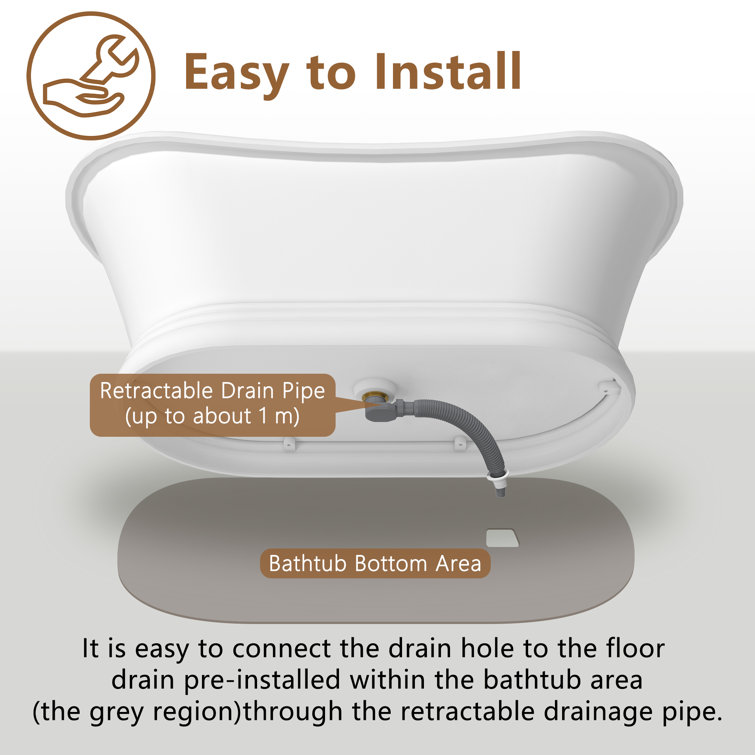 Easy to Install

Retractable Drain Pipe
(up to about 1 m)

Bathtub Bottom Area

It is easy to connect the drain hole to the floor drain pre-installed within the bathtub area (the grey region)through the retractable drainage pipe.